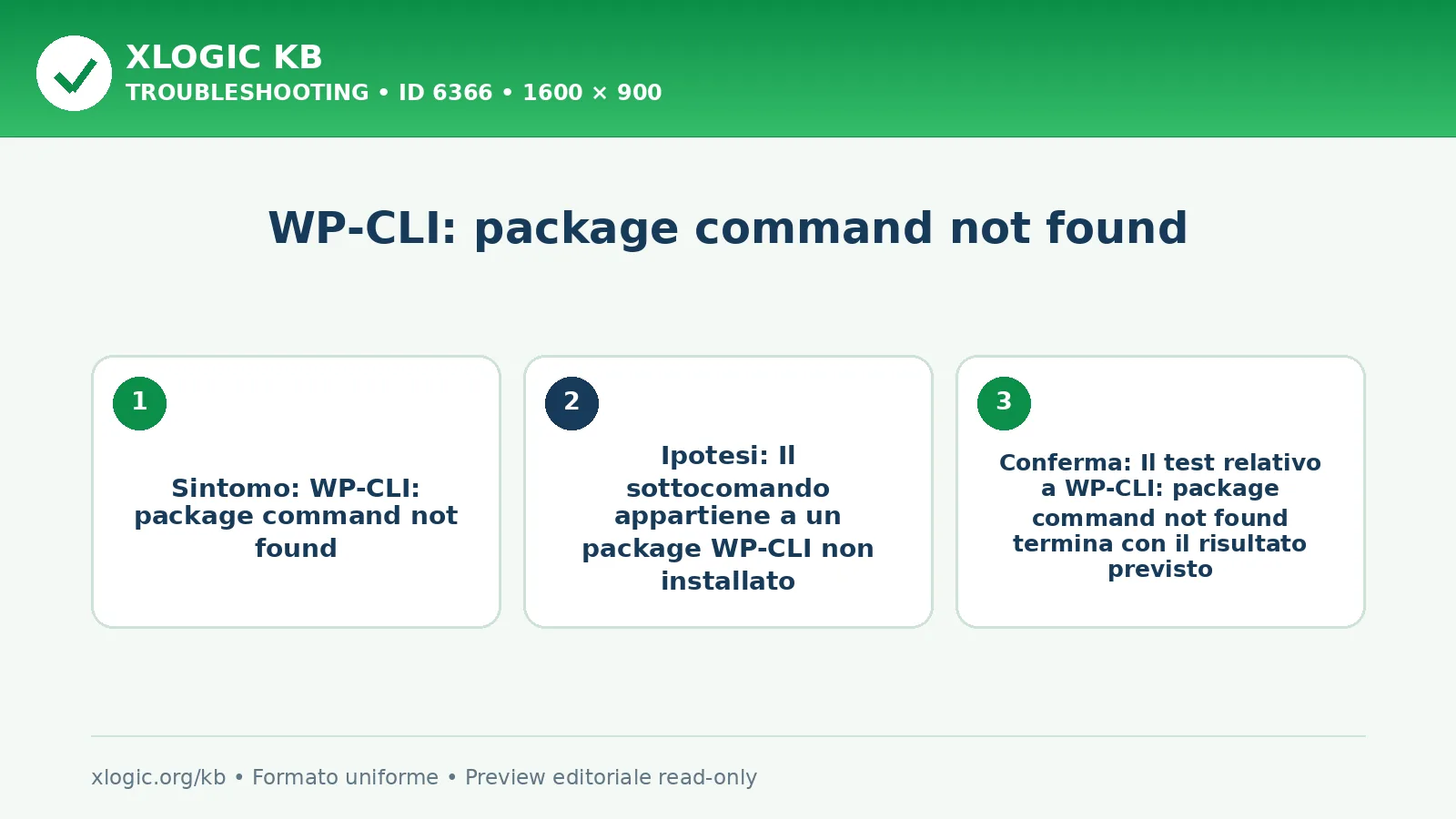 XLOGIC KB
TROUBLESHOOTING • ID 6366 • 1600 × 900

WP-CLI: package command not found

1
Sintomo: WP-CLI: package command not found

2
Ipotesi: Il sottocomando appartiene a un package WP-CLI non installato

3
Conferma: Il test relativo a WP-CLI: package command not found termina con il risultato previsto

xlogic.org/kb • Formato uniforme • Preview editoriale read-only